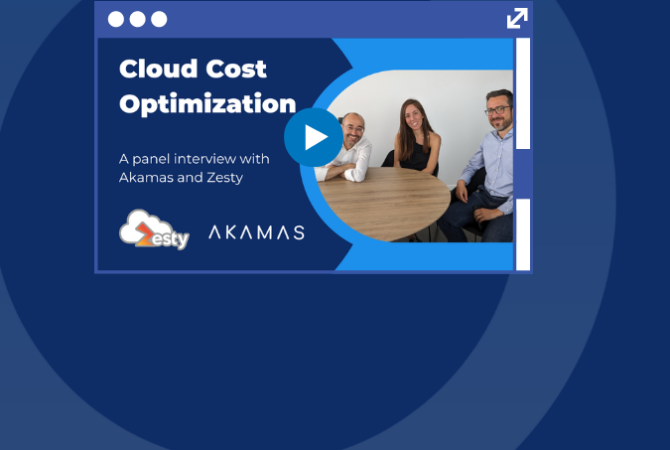 Cloud Cost Optimization

A panel interview with Akamas and Zesty

Zesty AKAMAS